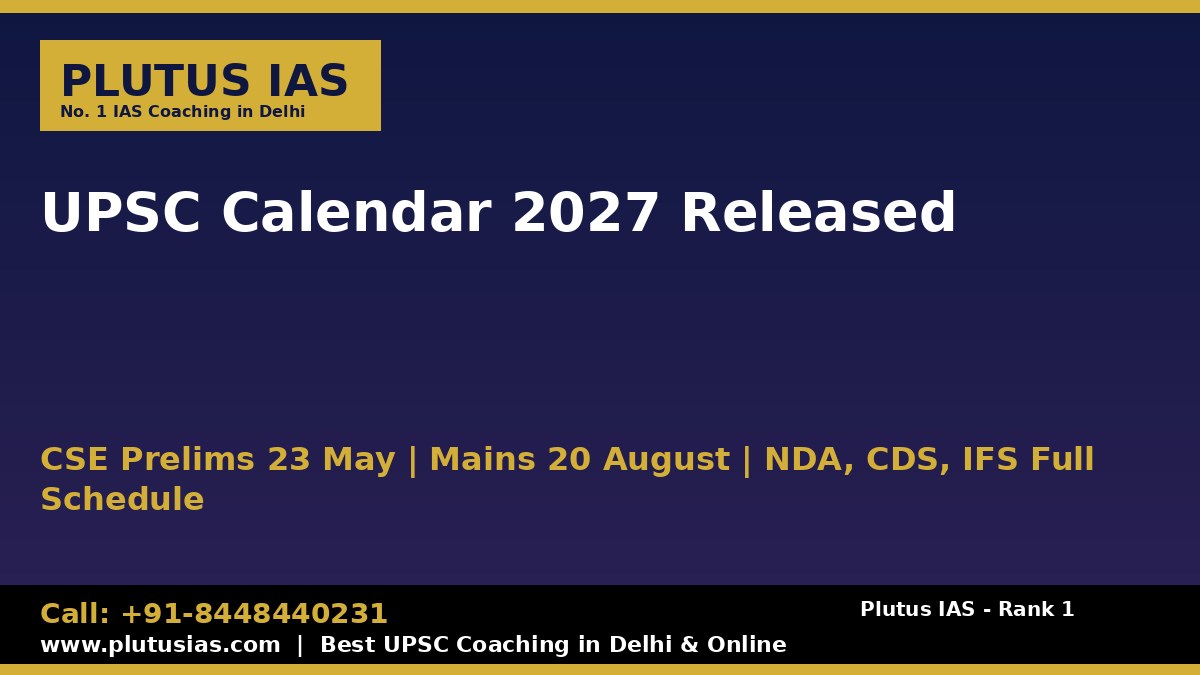 PLUTUS IAS
No. 1 IAS Coaching in Delhi

UPSC Calendar 2027 Released

CSE Prelims 23 May | Mains 20 August | NDA, CDS, IFS Full Schedule

Call: +91-8448440231

Plutus IAS - Rank 1

www.plutusias.com | Best UPSC Coaching in Delhi & Online